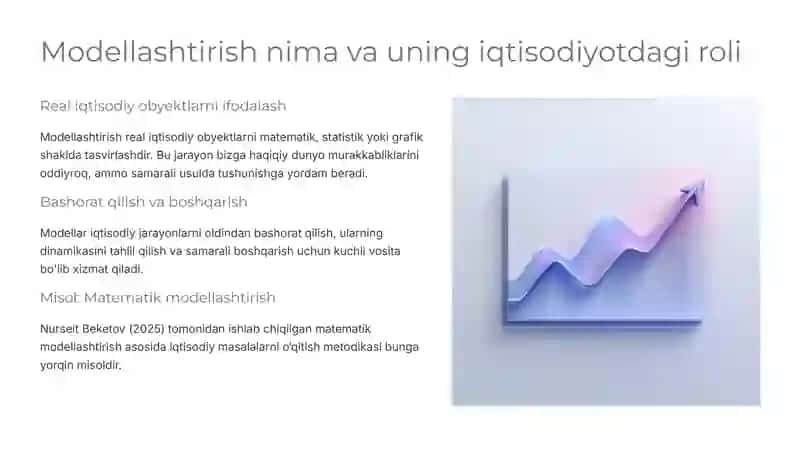 Modellashtirish nima va uning iqtisodiyotdagi roli

Real iqtisodiy obyektlarni ifodalash

Modellashtirish real iqtisodiy obyektlarni matematik, statistik yoki grafik shaklda tasvirlashdir. Bu jarayon bizga haqiqiy dunyo murakkabliklarini oddiyroq, ammo samarali usulda tushunishga yordam beradi.

Bashorat qilish va boshqarish

Modellar iqtisodiy jarayonlarni oldindan bashorat qilish, ularning dinamikasini tahlil qilish va samarali boshqarish uchun kuchli vosita bo'lib xizmat qiladi.

Misol: Matematik modellashtirish

Nurseit Beketov (2025) tomonidan ishlab chiqilgan matematik modellashtirish asosida iqtisodiy masalalarni o'qitish metodikasi bunga yorqin misoldir.